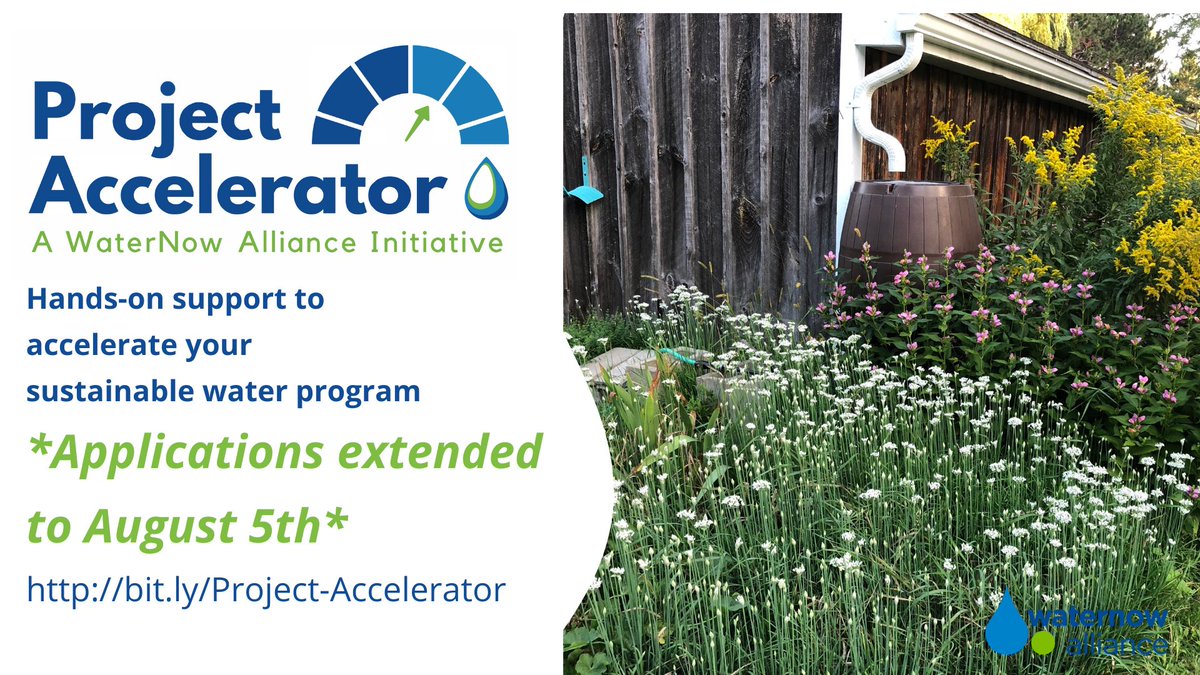 Project Accelerator
A WaterNow Alliance Initiative

Hands-on support to accelerate your sustainable water program

*Applications extended to August 5th*

http://bit.ly/Project-Accelerator

waternow alliance